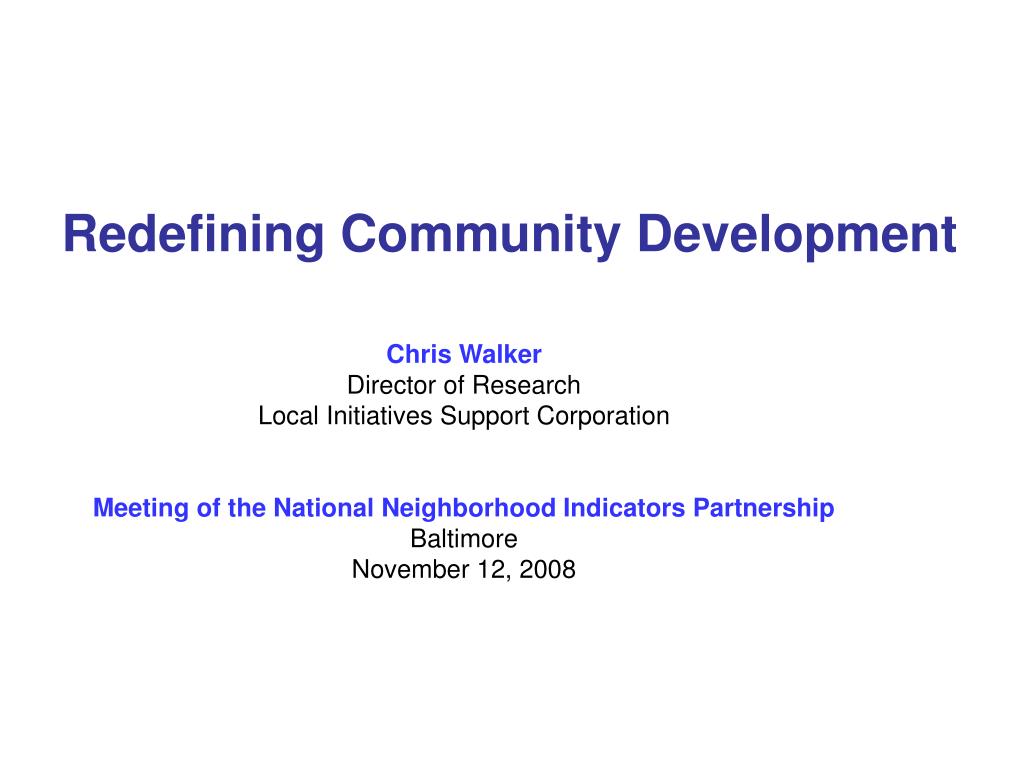 Redefining Community Development

Chris Walker
Director of Research
Local Initiatives Support Corporation

Meeting of the National Neighborhood Indicators Partnership
Baltimore
November 12, 2008